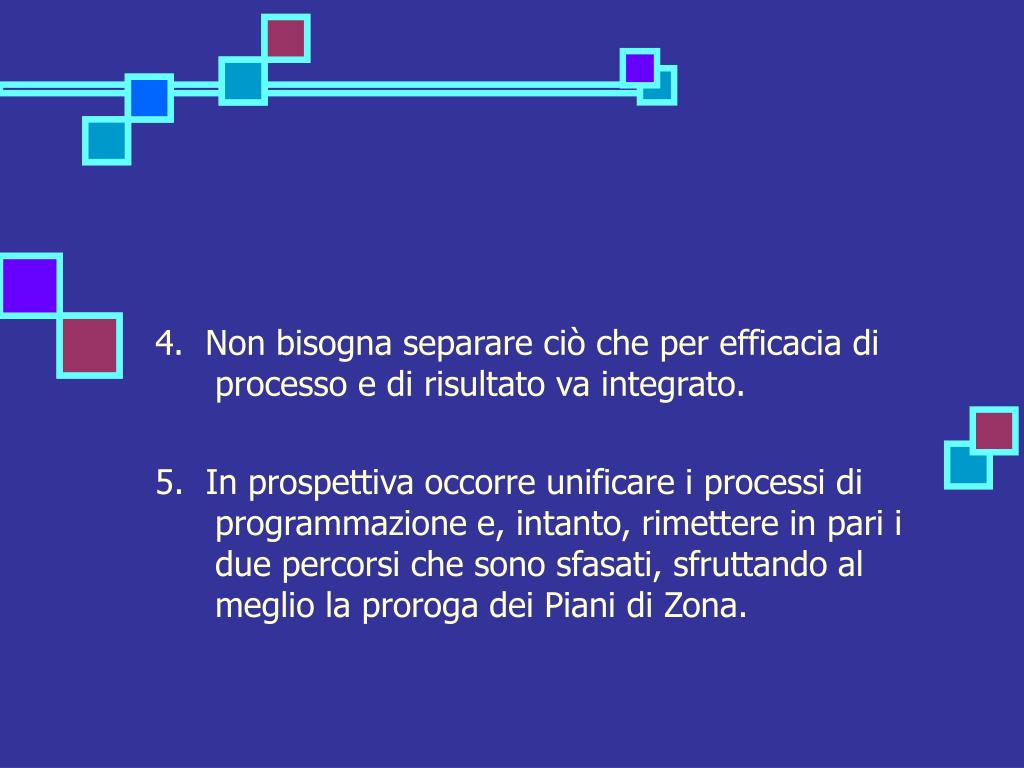 4. Non bisogna separare ciò che per efficacia di processo e di risultato va integrato.

5. In prospettiva occorre unificare i processi di programmazione e, intanto, rimettere in pari i due percorsi che sono sfasati, sfruttando al meglio la proroga dei Piani di Zona.